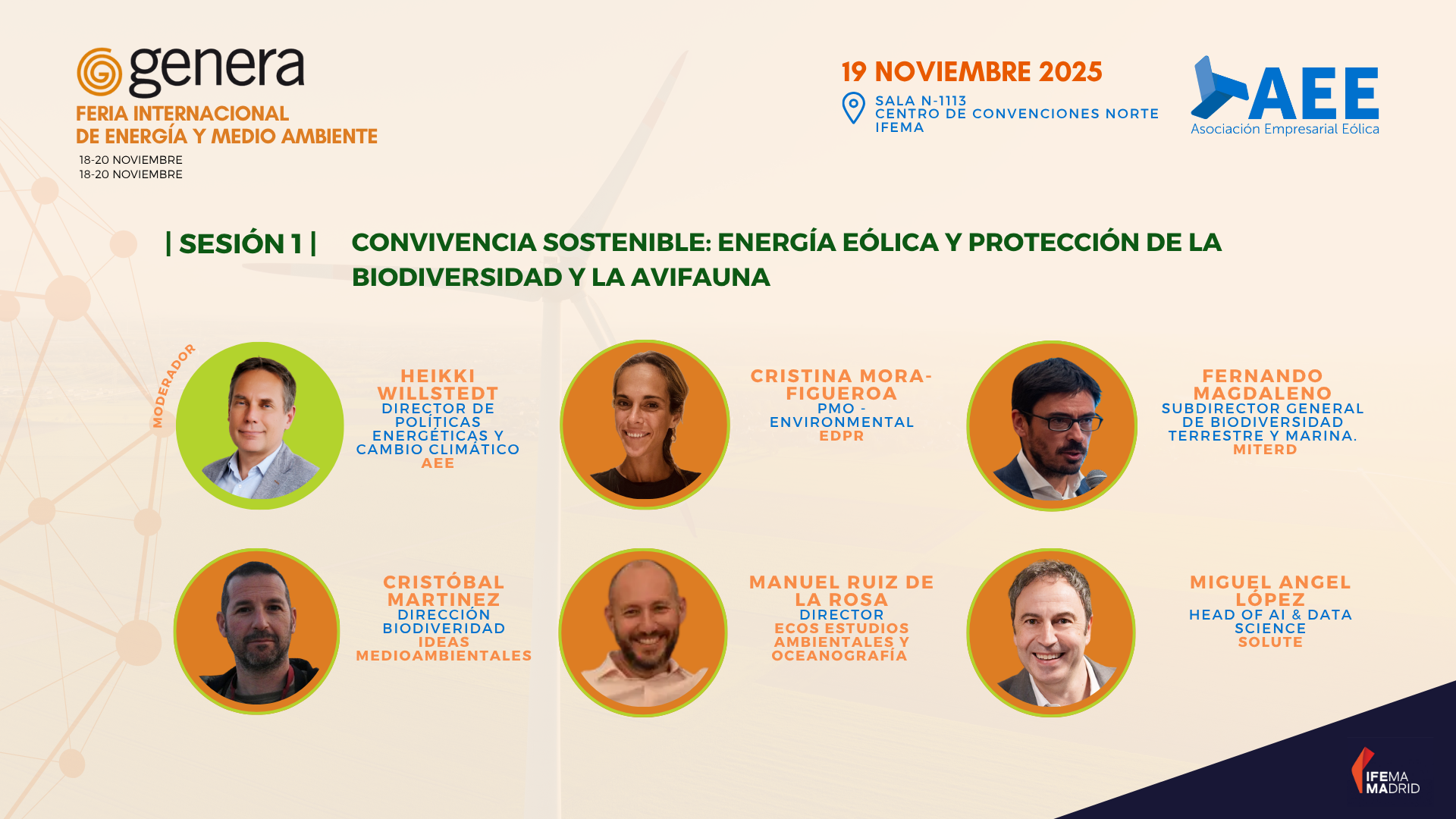 genera
FERIA INTERNACIONAL
DE ENERGÍA Y MEDIO AMBIENTE
18-20 NOVIEMBRE
18-20 NOVIEMBRE

19 NOVIEMBRE 2025
SALA N-1113
CENTRO DE CONVENCIONES NORTE
IFEMA

AEE
Asociación Empresarial Eólica

| SESIÓN 1 | CONVIVENCIA SOSTENIBLE: ENERGÍA EÓLICA Y PROTECCIÓN DE LA BIODIVERSIDAD Y LA AVIFAUNA

MODERADOR
HEIKKI WILLSTEDT
DIRECTOR DE POLÍTICAS ENERGÉTICAS Y CAMBIO CLIMÁTICO
AEE

CRISTINA MORA-FIGUEROA
PMO - ENVIRONMENTAL
EDPR

FERNANDO MAGDALENO
SUBDIRECTOR GENERAL DE BIODIVERSIDAD TERRESTRE Y MARINA.
MITERD

CRISTÓBAL MARTINEZ
DIRECCIÓN BIODIVERIDAD
IDEAS MEDIOAMBIENTALES

MANUEL RUIZ DE LA ROSA
DIRECTOR
ECOS ESTUDIOS AMBIENTALES Y OCEANOGRAFÍA

MIGUEL ANGEL LÓPEZ
HEAD OF AI & DATA SCIENCE
SOLUTE

IFEMA MADRID